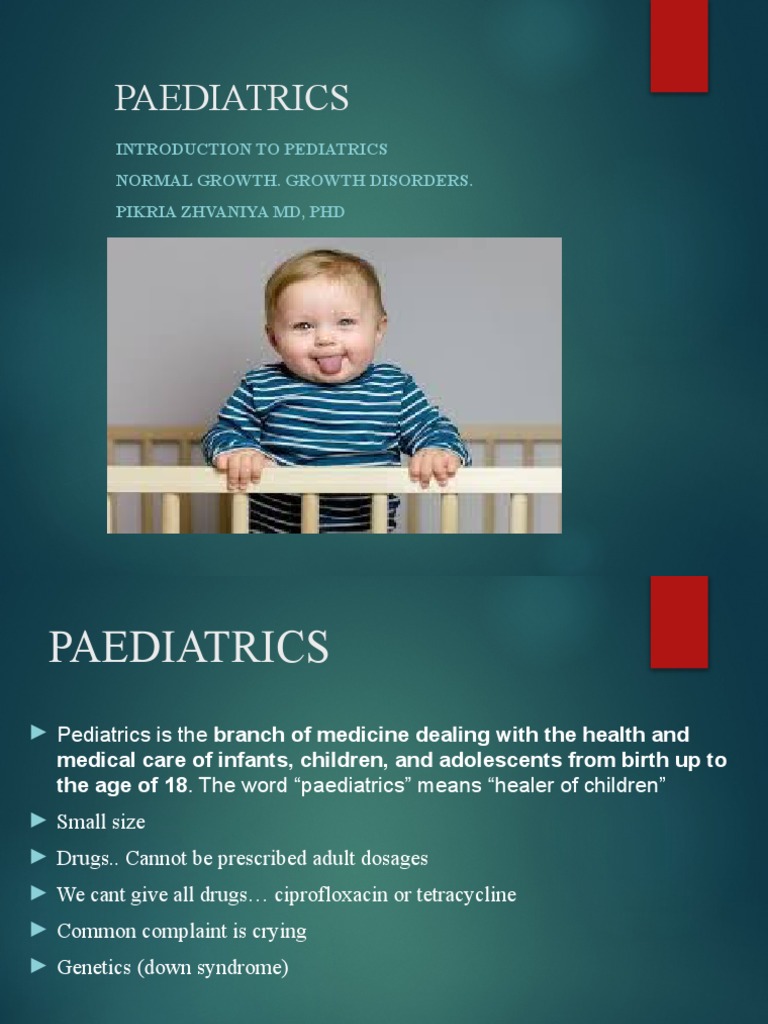 PAEDIATRICS

INTRODUCTION TO PEDIATRICS

NORMAL GROWTH. GROWTH DISORDERS.

PIKRIA ZHVANIYA MD, PHD

PAEDIATRICS

► Pediatrics is the branch of medicine dealing with the health and medical care of infants, children, and adolescents from birth up to the age of 18. The word “paediatrics” means “healer of children”

► Small size

► Drugs.. Cannot be prescribed adult dosages

► We cant give all drugs… ciprofloxacin or tetracycline

► Common complaint is crying

► Genetics (down syndrome)